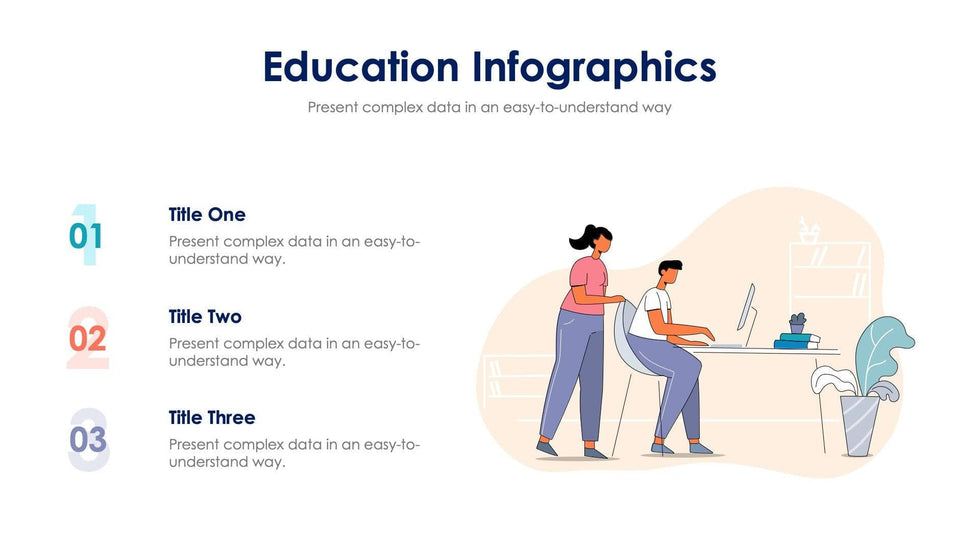 Education Infographics

Present complex data in an easy-to-understand way

01

Title One

Present complex data in an easy-to-understand way.

02

Title Two

Present complex data in an easy-to-understand way.

03

Title Three

Present complex data in an easy-to-understand way.